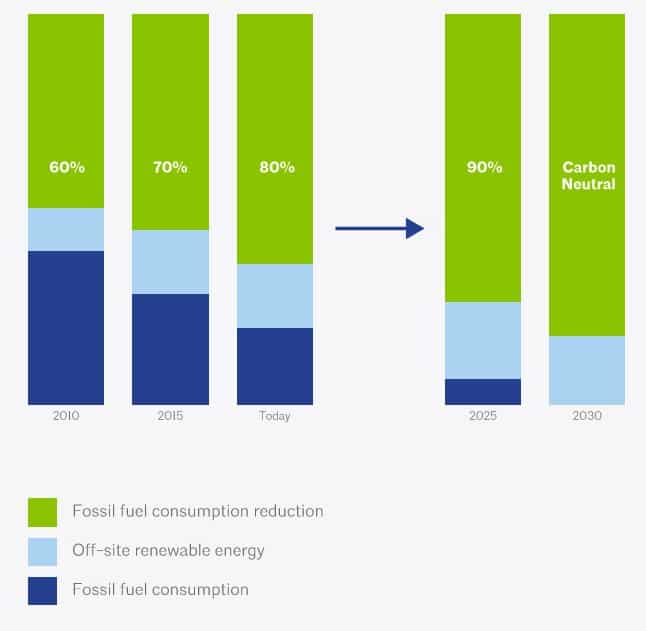 60%
70%
80%
90%
Carbon Neutral

2010
2015
Today
2025
2030

Fossil fuel consumption reduction
Off-site renewable energy
Fossil fuel consumption